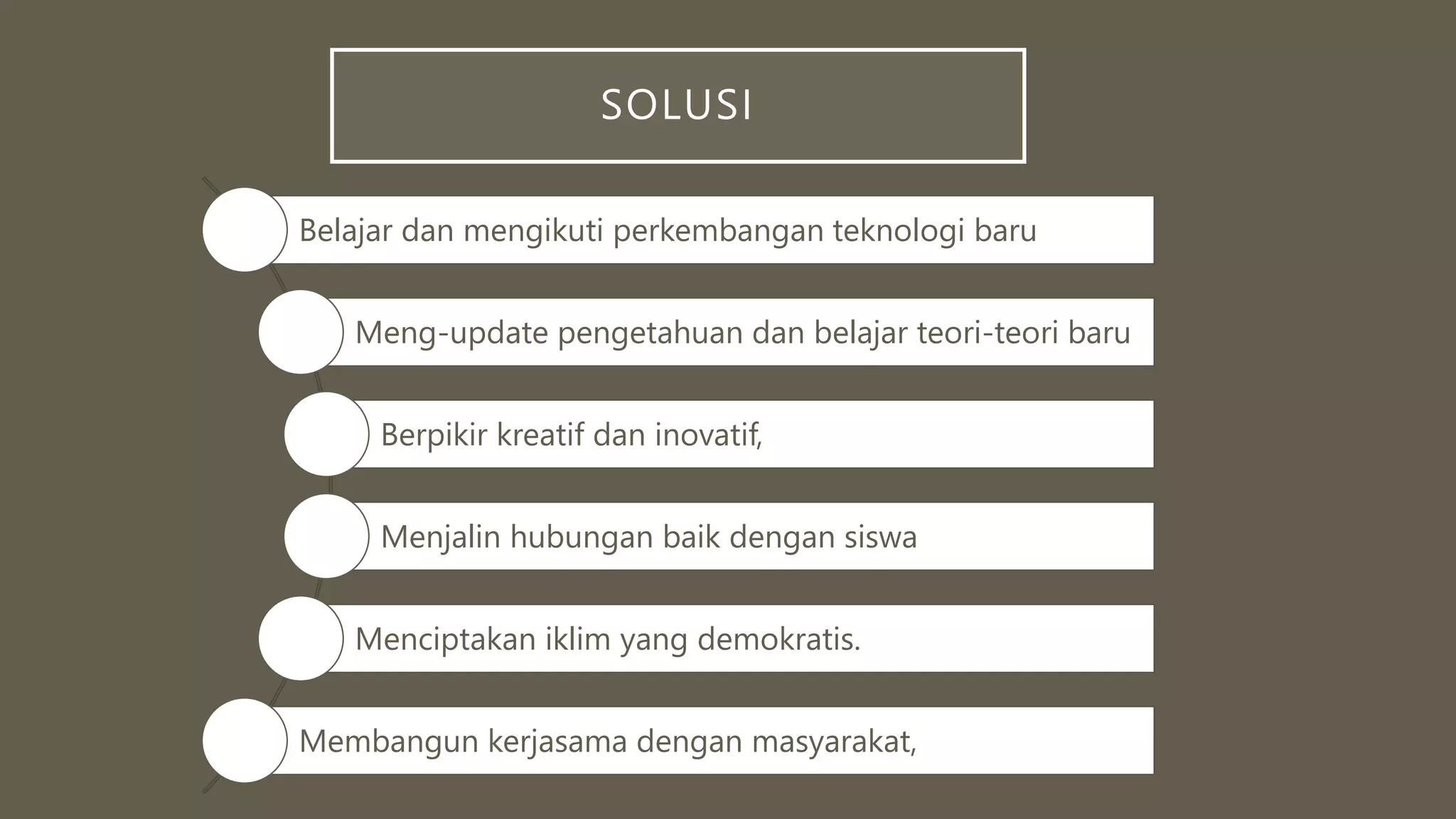 SOLUSI

Belajar dan mengikuti perkembangan teknologi baru

Meng-update pengetahuan dan belajar teori-teori baru

Berpikir kreatif dan inovatif,

Menjalin hubungan baik dengan siswa

Menciptakan iklim yang demokratis.

Membangun kerjasama dengan masyarakat,